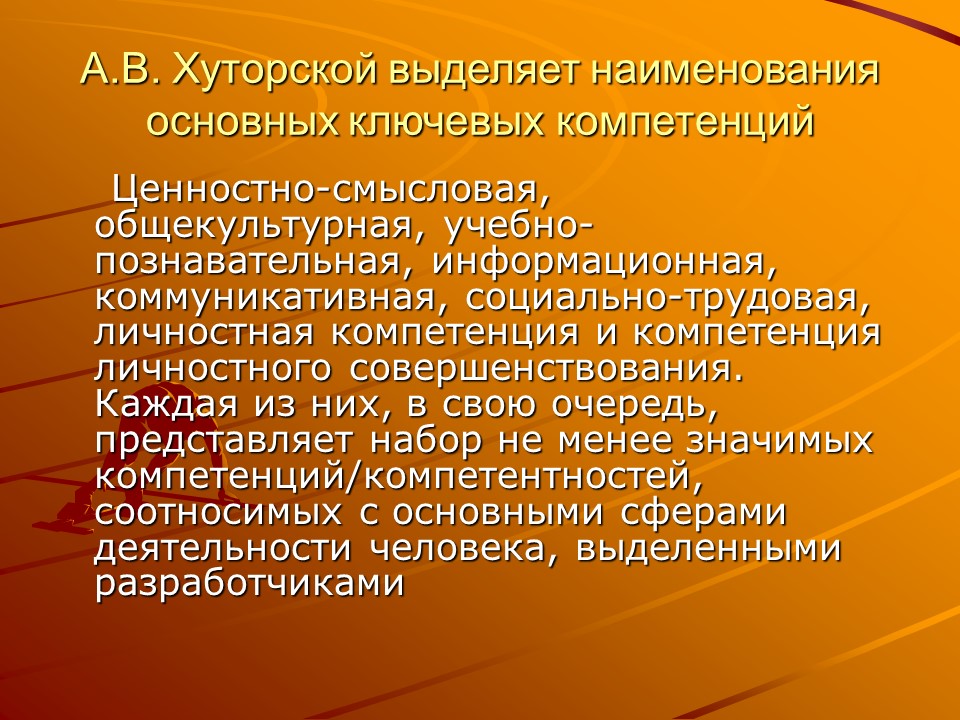 А.В. Хуторской выделяет наименования основных ключевых компетенций

Ценностно-смысловая, общекультурная, учебно-познавательная, информационная, коммуникативная, социально-трудовая, личностная компетенция и компетенция личностного совершенствования. Каждая из них, в свою очередь, представляет набор не менее значимых компетенций/компетентностей, соотносимых с основными сферами деятельности человека, выделенными разработчиками